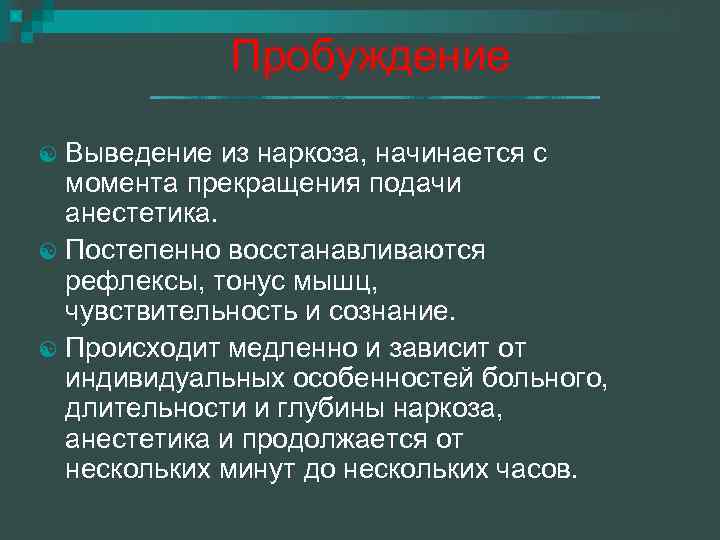 Пробуждение

Выведение из наркоза, начинается с момента прекращения подачи анестетика.

Постепенно восстанавливаются рефлексы, тонус мышц, чувствительность и сознание.

Происходит медленно и зависит от индивидуальных особенностей больного, длительности и глубины наркоза, анестетика и продолжается от нескольких минут до нескольких часов.